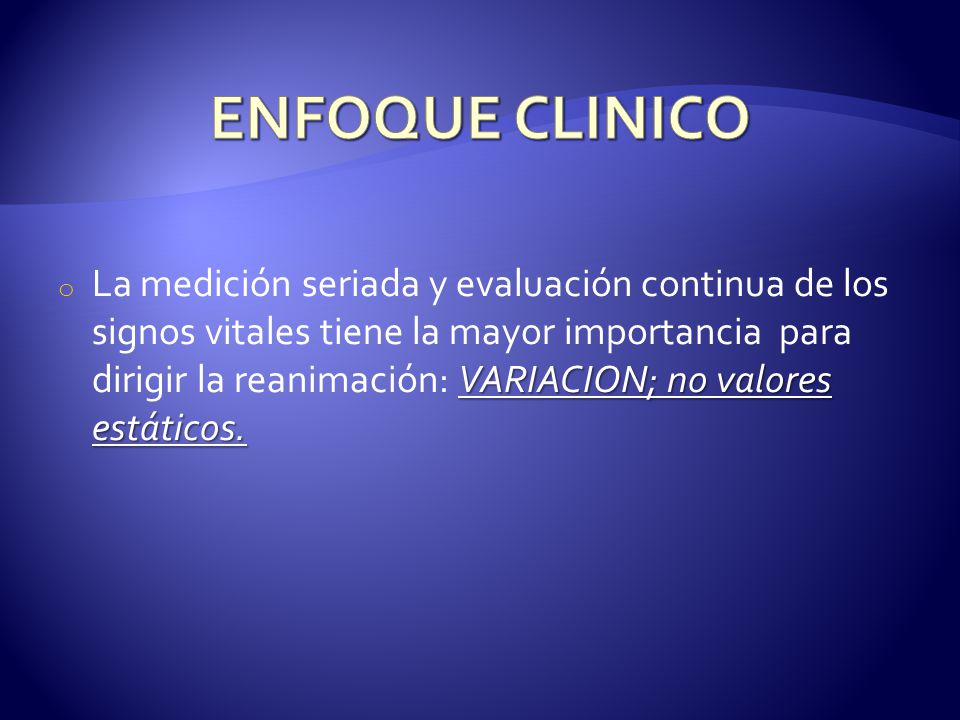 ENFOQUE CLINICO

o La medición seriada y evaluación continua de los signos vitales tiene la mayor importancia para dirigir la reanimación: VARIACION; no valores estáticos.